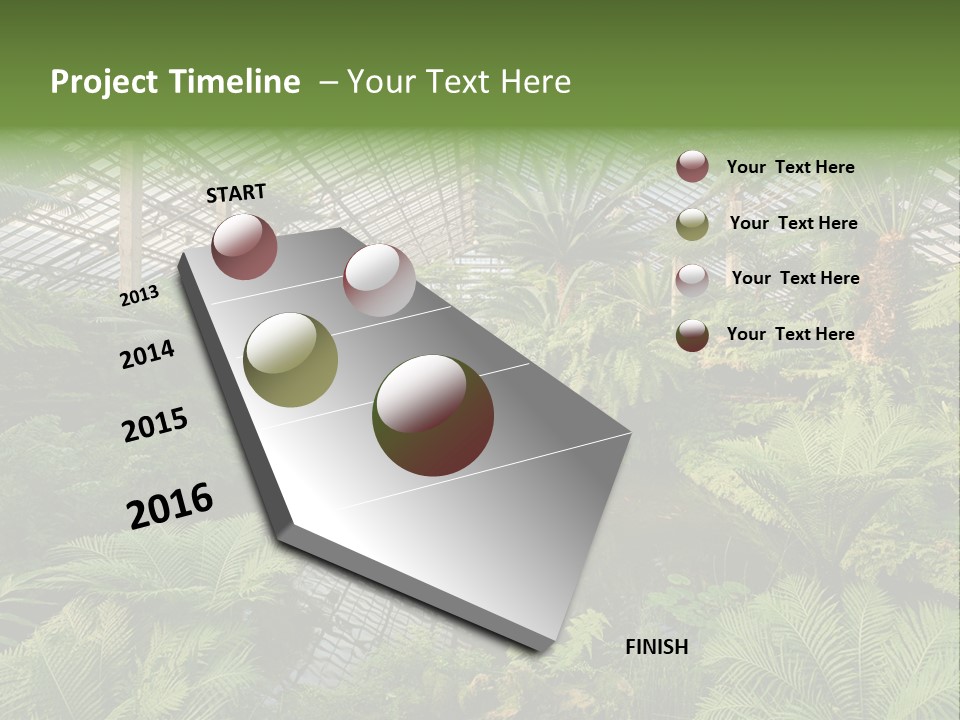 Project Timeline – Your Text Here

START

2013

2014

2015

2016

FINISH

Your Text Here

Your Text Here

Your Text Here

Your Text Here